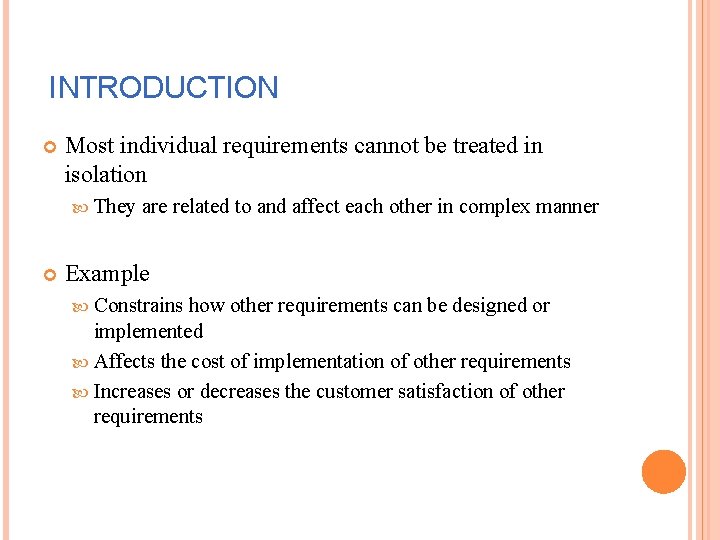 INTRODUCTION

Most individual requirements cannot be treated in isolation

They are related to and affect each other in complex manner

Example

Constrains how other requirements can be designed or implemented

Affects the cost of implementation of other requirements

Increases or decreases the customer satisfaction of other requirements